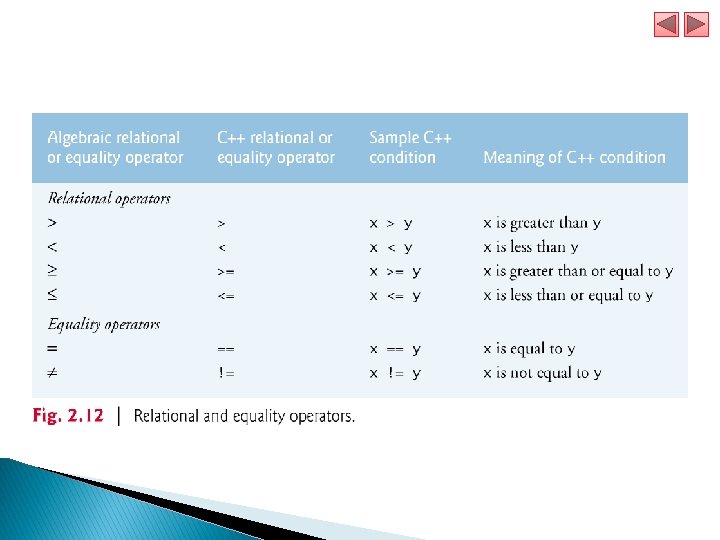 | Algebraic relational or equality operator | C++ relational or equality operator | Sample C++ condition | Meaning of C++ condition |
|---|---|---|---|
| *Relational operators* | | | |
| $>$ | > | x > y | x is greater than y |
| $<$ | < | x < y | x is less than y |
| $\geq$ | >= | x >= y | x is greater than or equal to y |
| $\leq$ | <= | x <= y | x is less than or equal to y |
| *Equality operators* | | | |
| $=$ | == | x == y | x is equal to y |
| $\neq$ | != | x != y | x is not equal to y |

Fig. 2.12 | Relational and equality operators.